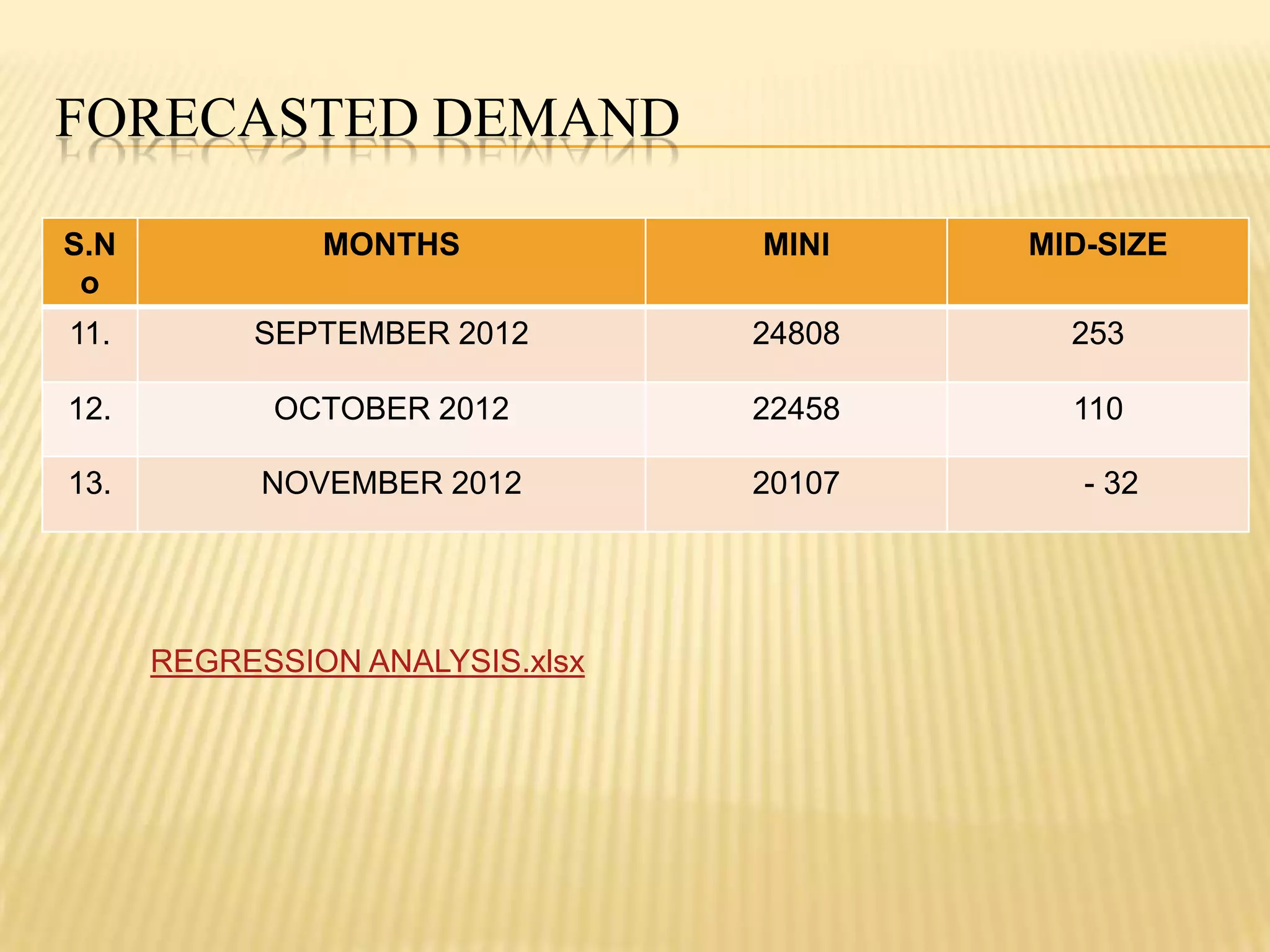 FORECASTED DEMAND

| S.No | MONTHS | MINI | MID-SIZE |
|---|---|---|---|
| 11. | SEPTEMBER 2012 | 24808 | 253 |
| 12. | OCTOBER 2012 | 22458 | 110 |
| 13. | NOVEMBER 2012 | 20107 | - 32 |

REGRESSION ANALYSIS.xlsx